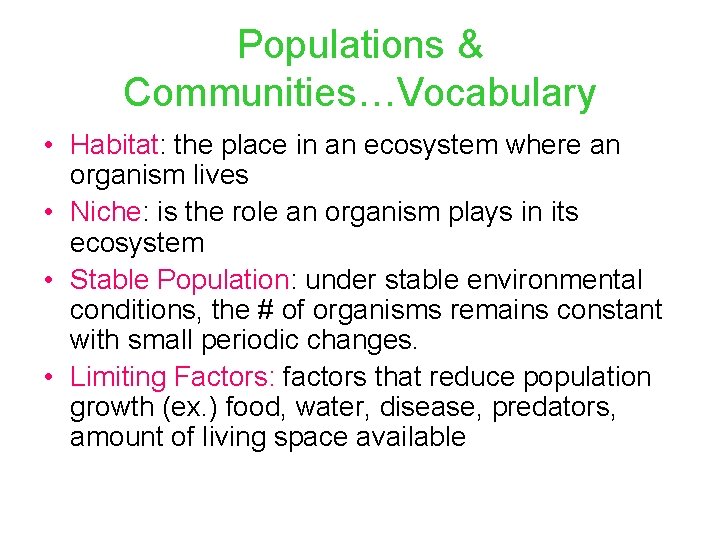 Populations & Communities…Vocabulary

• Habitat: the place in an ecosystem where an organism lives

• Niche: is the role an organism plays in its ecosystem

• Stable Population: under stable environmental conditions, the # of organisms remains constant with small periodic changes.

• Limiting Factors: factors that reduce population growth (ex.) food, water, disease, predators, amount of living space available